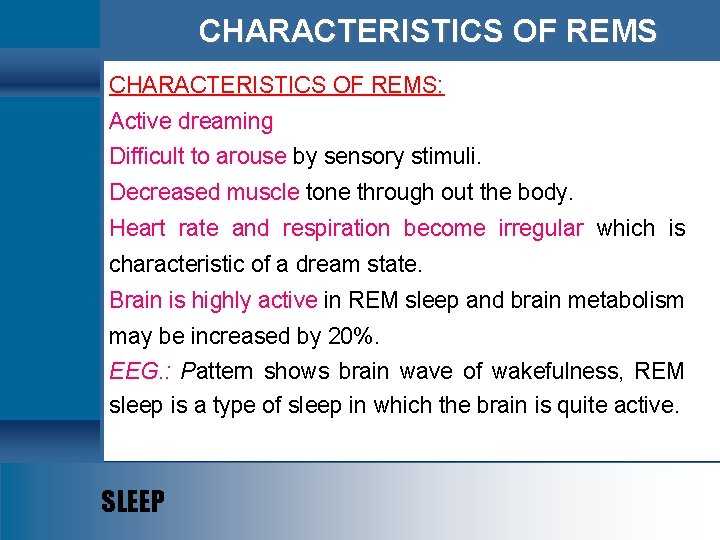 CHARACTERISTICS OF REMS

CHARACTERISTICS OF REMS:

Active dreaming

Difficult to arouse by sensory stimuli.

Decreased muscle tone through out the body.

Heart rate and respiration become irregular which is characteristic of a dream state.

Brain is highly active in REM sleep and brain metabolism may be increased by 20%.

EEG.: Pattern shows brain wave of wakefulness, REM sleep is a type of sleep in which the brain is quite active.

SLEEP